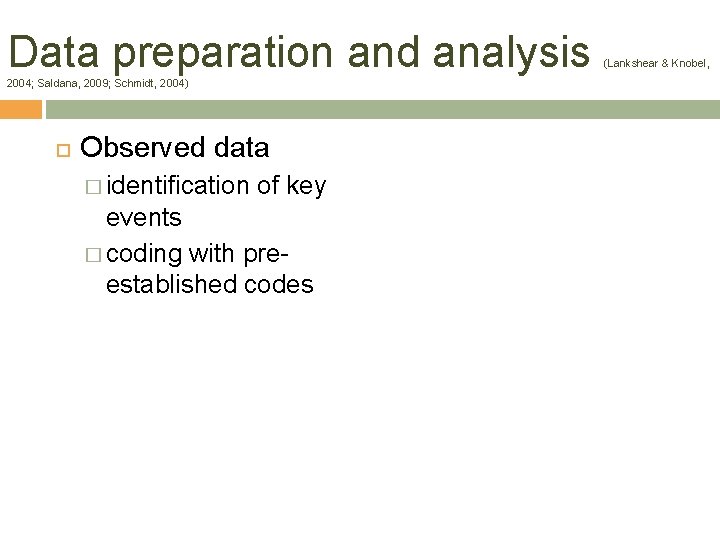 Data preparation and analysis (Lankshear & Knobel, 2004; Saldana, 2009; Schmidt, 2004)

Observed data

identification of key events

coding with pre-established codes